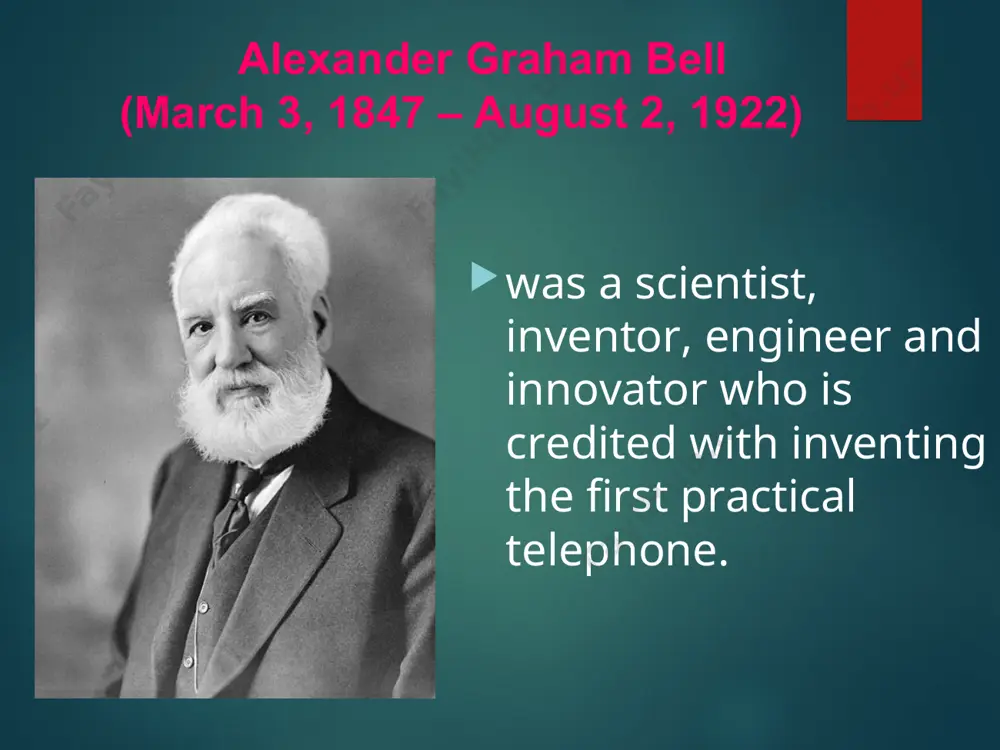 Alexander Graham Bell
(March 3, 1847 – August 2, 1922)

was a scientist, inventor, engineer and innovator who is credited with inventing the first practical telephone.